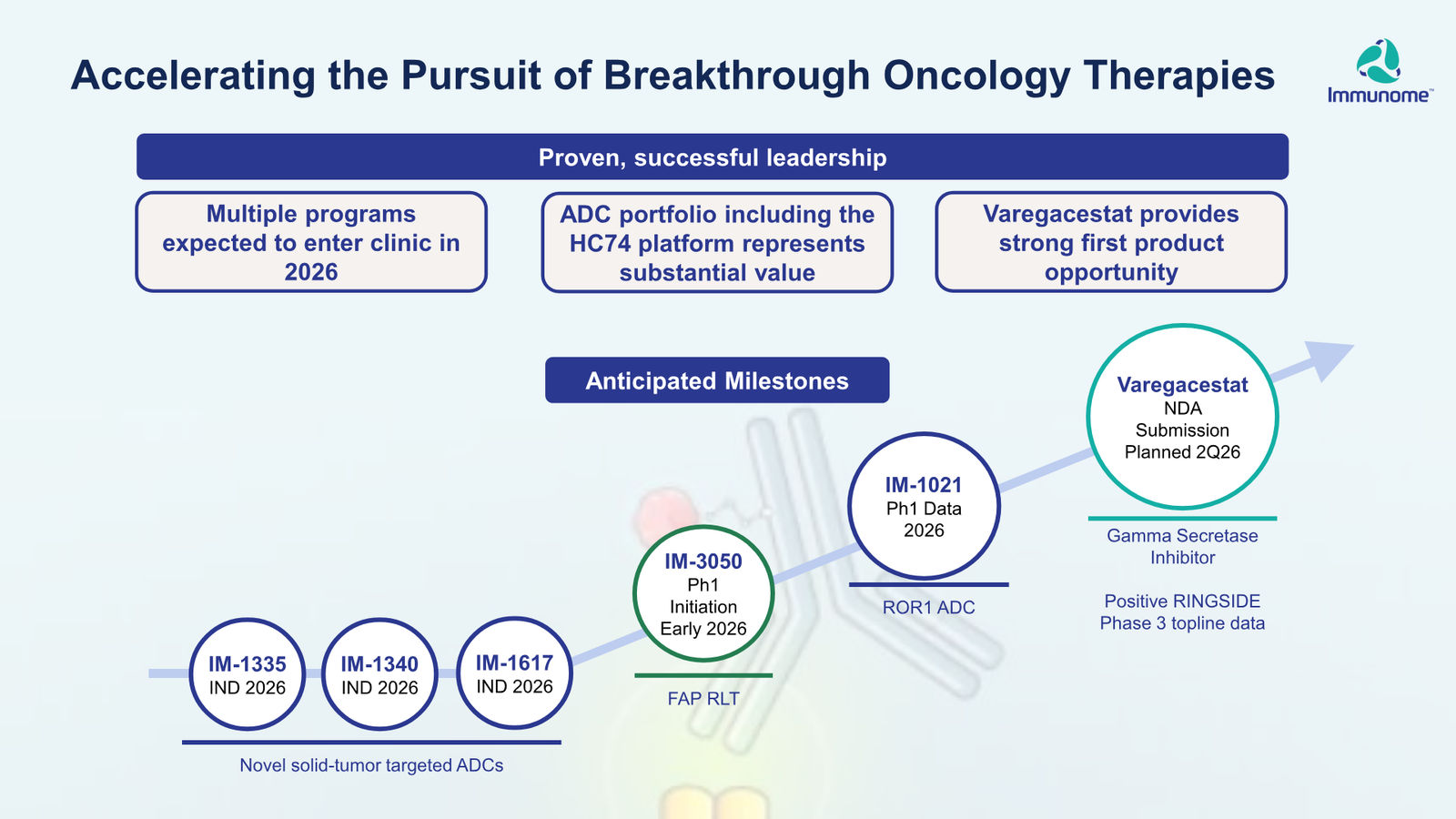 Accelerating the Pursuit of Breakthrough Oncology Therapies

Immunome™

Proven, successful leadership

Multiple programs expected to enter clinic in 2026

ADC portfolio including the HC74 platform represents substantial value

Varegacestat provides strong first product opportunity

Anticipated Milestones

IM-1335
IND 2026

IM-1340
IND 2026

IM-1617
IND 2026

Novel solid-tumor targeted ADCs

IM-3050
Ph1 Initiation Early 2026

FAP RLT

IM-1021
Ph1 Data 2026

ROR1 ADC

Varegacestat
NDA Submission Planned 2Q26

Gamma Secretase Inhibitor

Positive RINGSIDE Phase 3 topline data